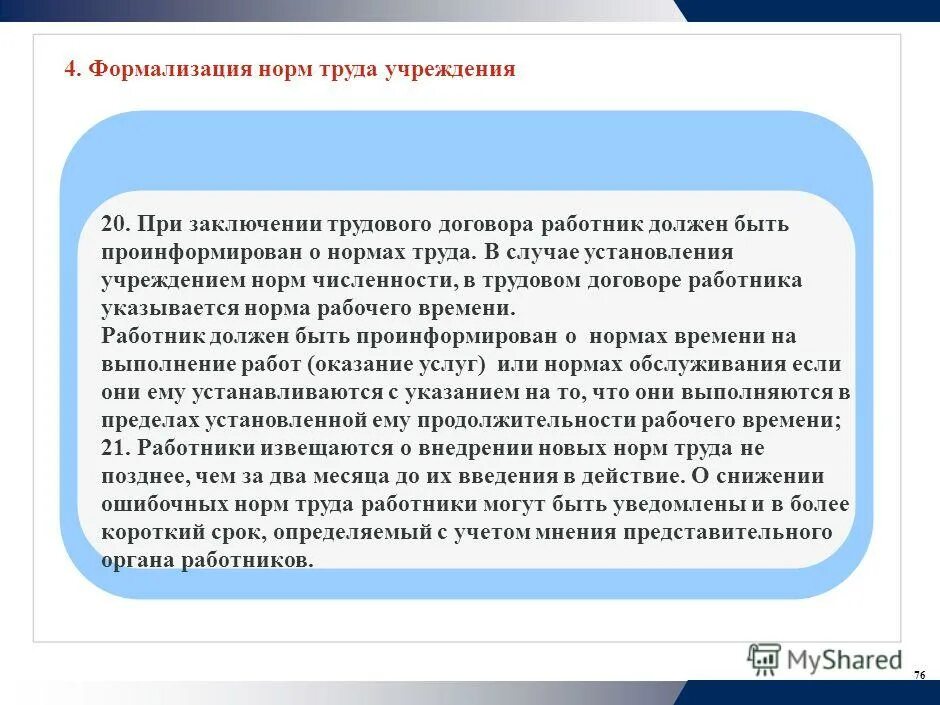 4. Формализация норм труда учреждения

20. При заключении трудового договора работник должен быть проинформирован о нормах труда. В случае установления учреждением норм численности, в трудовом договоре работника указывается норма рабочего времени.
Работник должен быть проинформирован о нормах времени на выполнение работ (оказание услуг) или нормах обслуживания если они ему устанавливаются с указанием на то, что они выполняются в пределах установленной ему продолжительности рабочего времени;
21. Работники извещаются о внедрении новых норм труда не позднее, чем за два месяца до их введения в действие. О снижении ошибочных норм труда работники могут быть уведомлены и в более короткий срок, определяемый с учетом мнения представительного органа работников.

MyShared

76